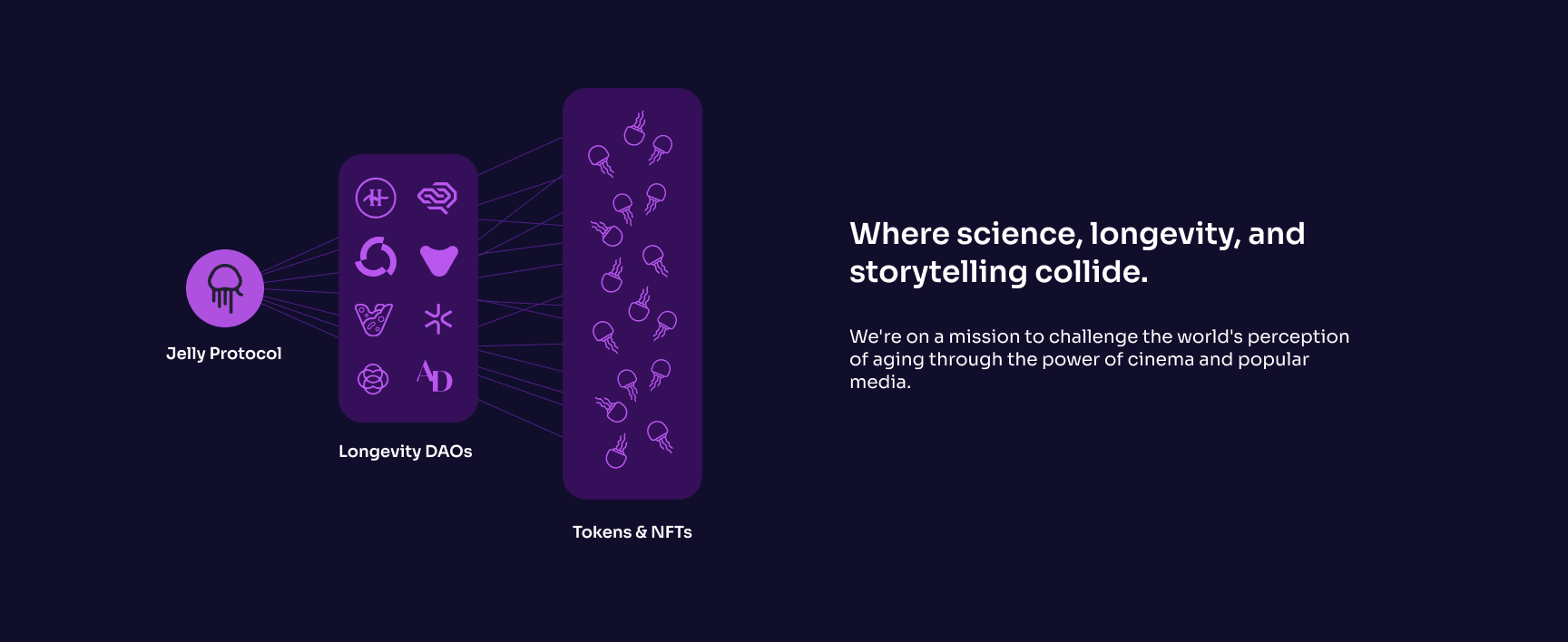 Jelly Protocol

Longevity DAOs

Tokens & NFTs

Where science, longevity, and storytelling collide.

We're on a mission to challenge the world's perception of aging through the power of cinema and popular media.